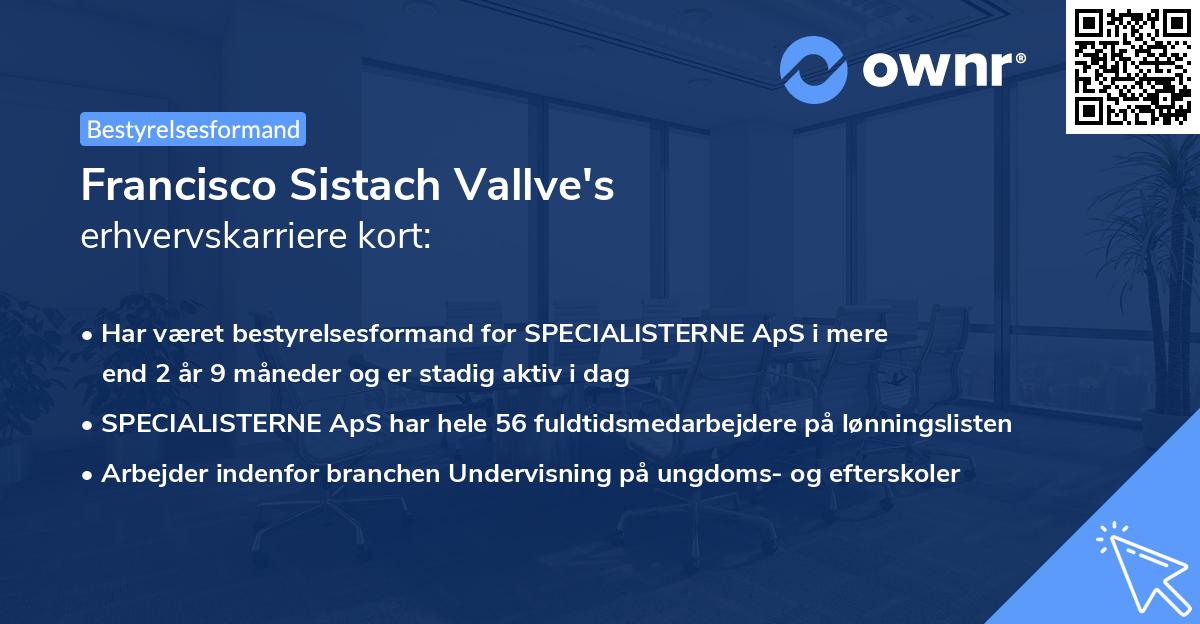 ownr®

Bestyrelsesformand

Francisco Sistach Vallve's
erhvervskarriere kort:

• Har været bestyrelsesformand for SPECIALISTERNE ApS i mere end 2 år 9 måneder og er stadig aktiv i dag

• SPECIALISTERNE ApS har hele 56 fuldtidsmedarbejdere på lønningslisten

• Arbejder indenfor branchen Undervisning på ungdoms- og efterskoler